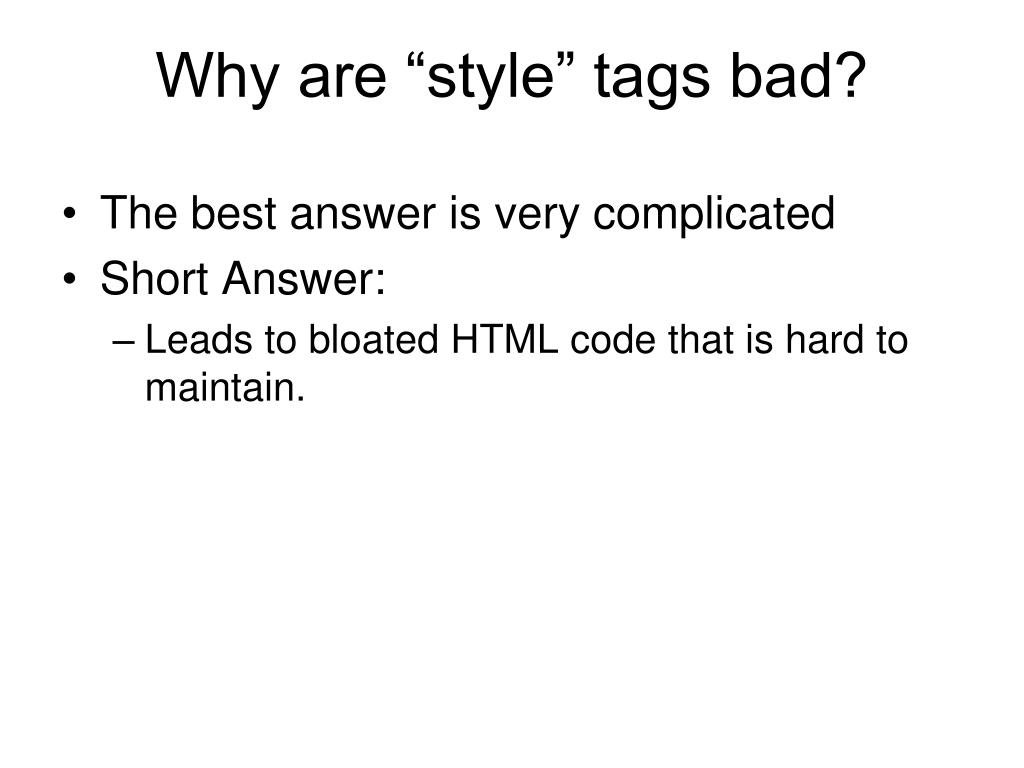 Why are “style” tags bad?

• The best answer is very complicated
• Short Answer:
– Leads to bloated HTML code that is hard to maintain.